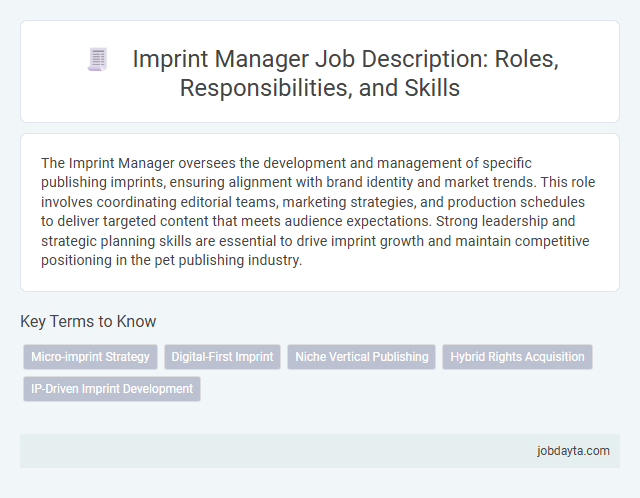 Imprint Manager Job Description: Roles, Responsibilities, and Skills

The Imprint Manager oversees the development and management of specific publishing imprints, ensuring alignment with brand identity and market trends. This role involves coordinating editorial teams, marketing strategies, and production schedules to deliver targeted content that meets audience expectations. Strong leadership and strategic planning skills are essential to drive imprint growth and maintain competitive positioning in the pet publishing industry.

Key Terms to Know

Micro-imprint Strategy
Digital-First Imprint
Niche Vertical Publishing
Hybrid Rights Acquisition
IP-Driven Imprint Development

jobdayta.com